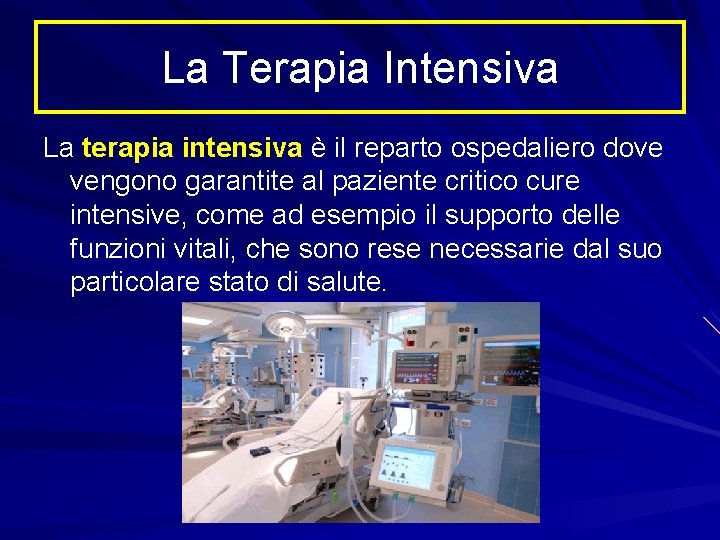 La Terapia Intensiva

La terapia intensiva è il reparto ospedaliero dove vengono garantite al paziente critico cure intensive, come ad esempio il supporto delle funzioni vitali, che sono rese necessarie dal suo particolare stato di salute.